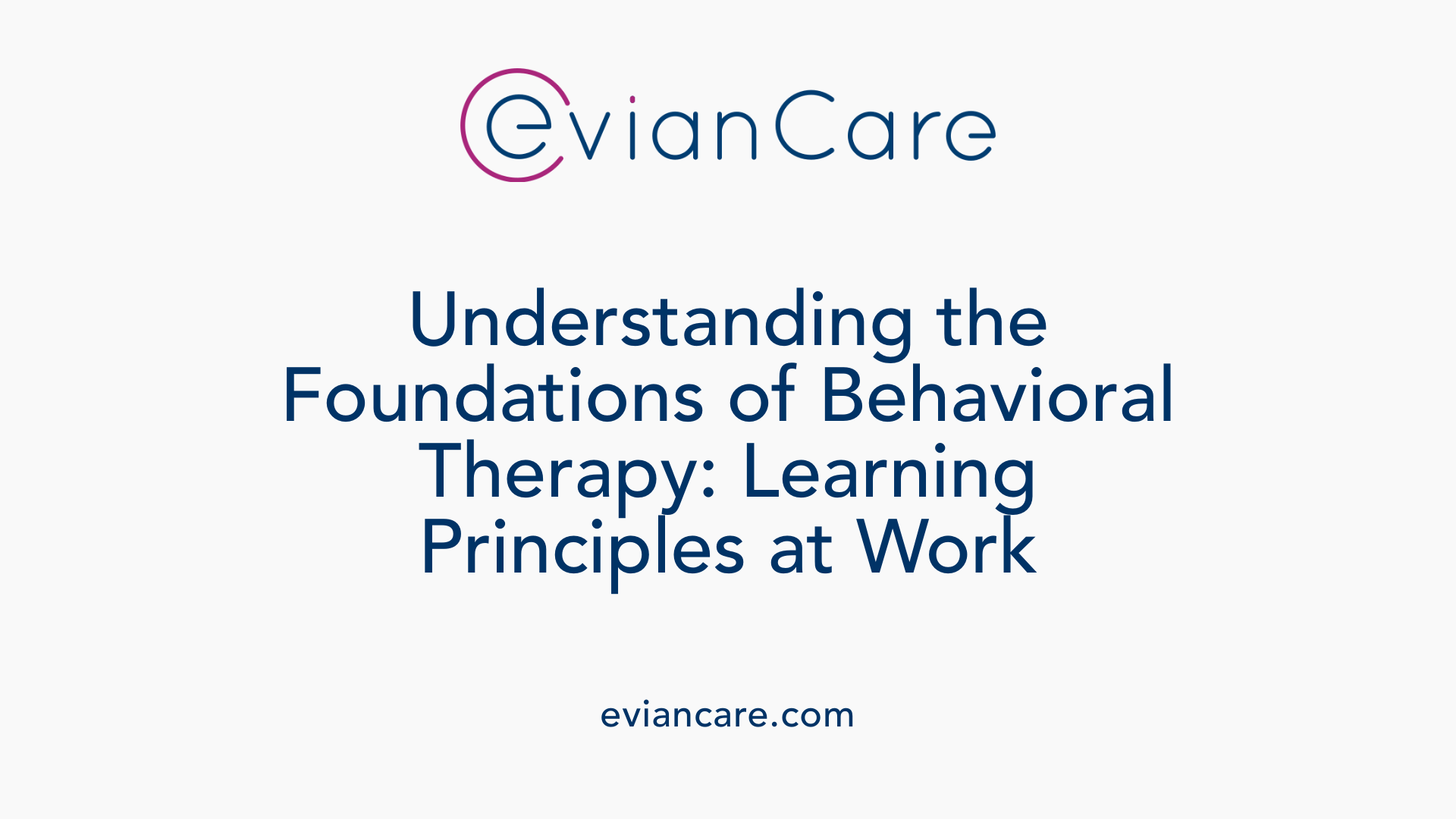 evianCare

Understanding the Foundations of Behavioral Therapy: Learning Principles at Work

eviancare.com